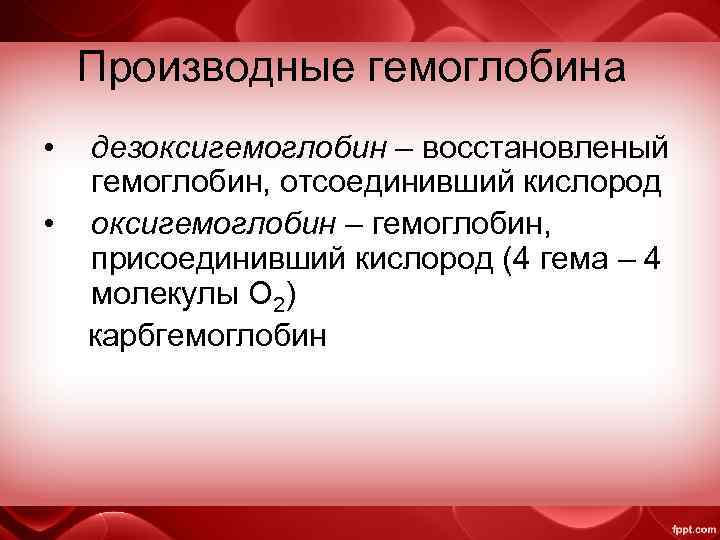 Производные гемоглобина

• дезоксигемоглобин – восстановленый гемоглобин, отсоединивший кислород

• оксигемоглобин – гемоглобин, присоединивший кислород (4 гема – 4 молекулы $O_2$)

карбгемоглобин

fppt.com